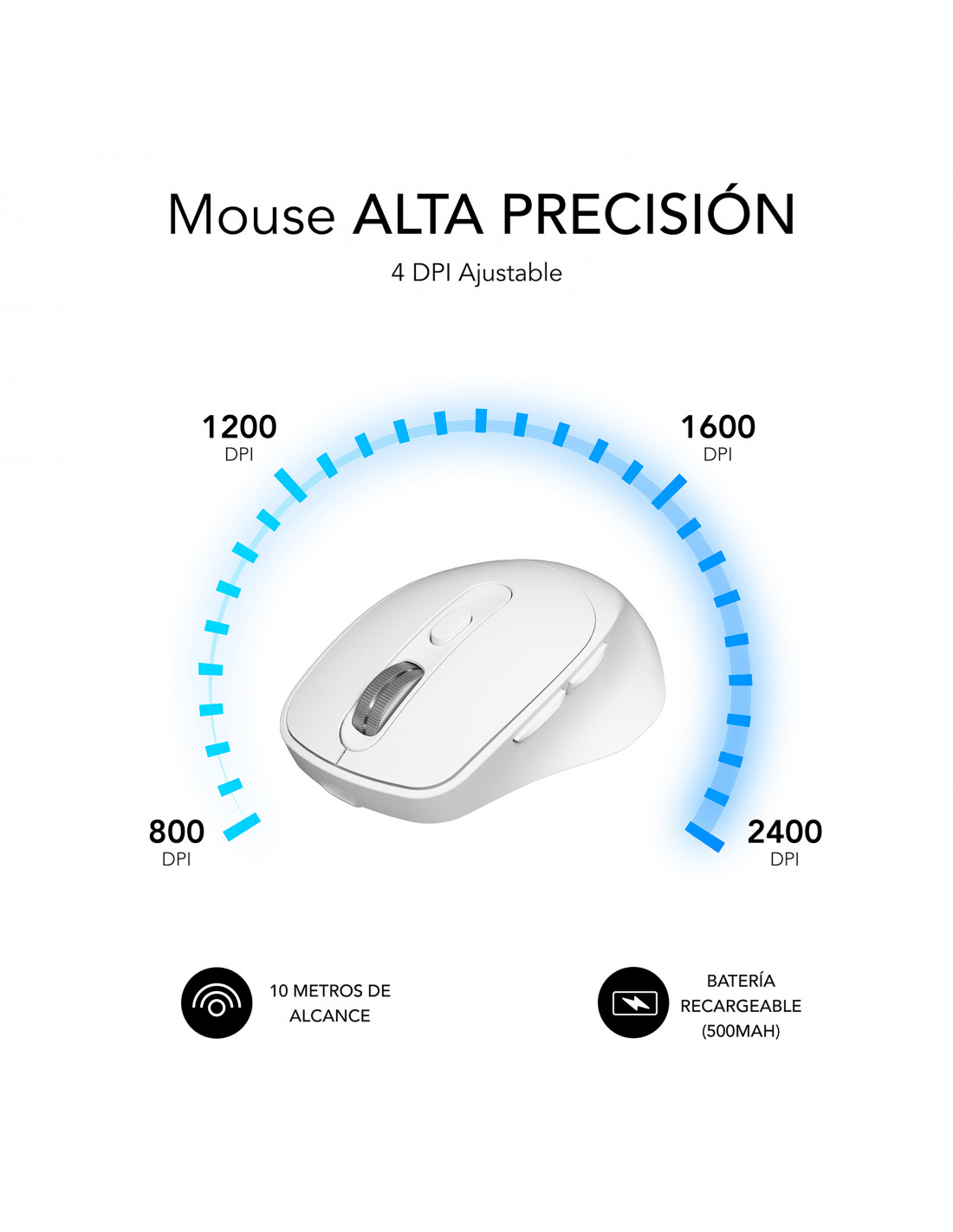 Mouse ALTA PRECISIÓN

4 DPI Ajustable

1200
DPI

1600
DPI

800
DPI

2400
DPI

10 METROS DE ALCANCE

BATERÍA RECARGEABLE (500MAH)